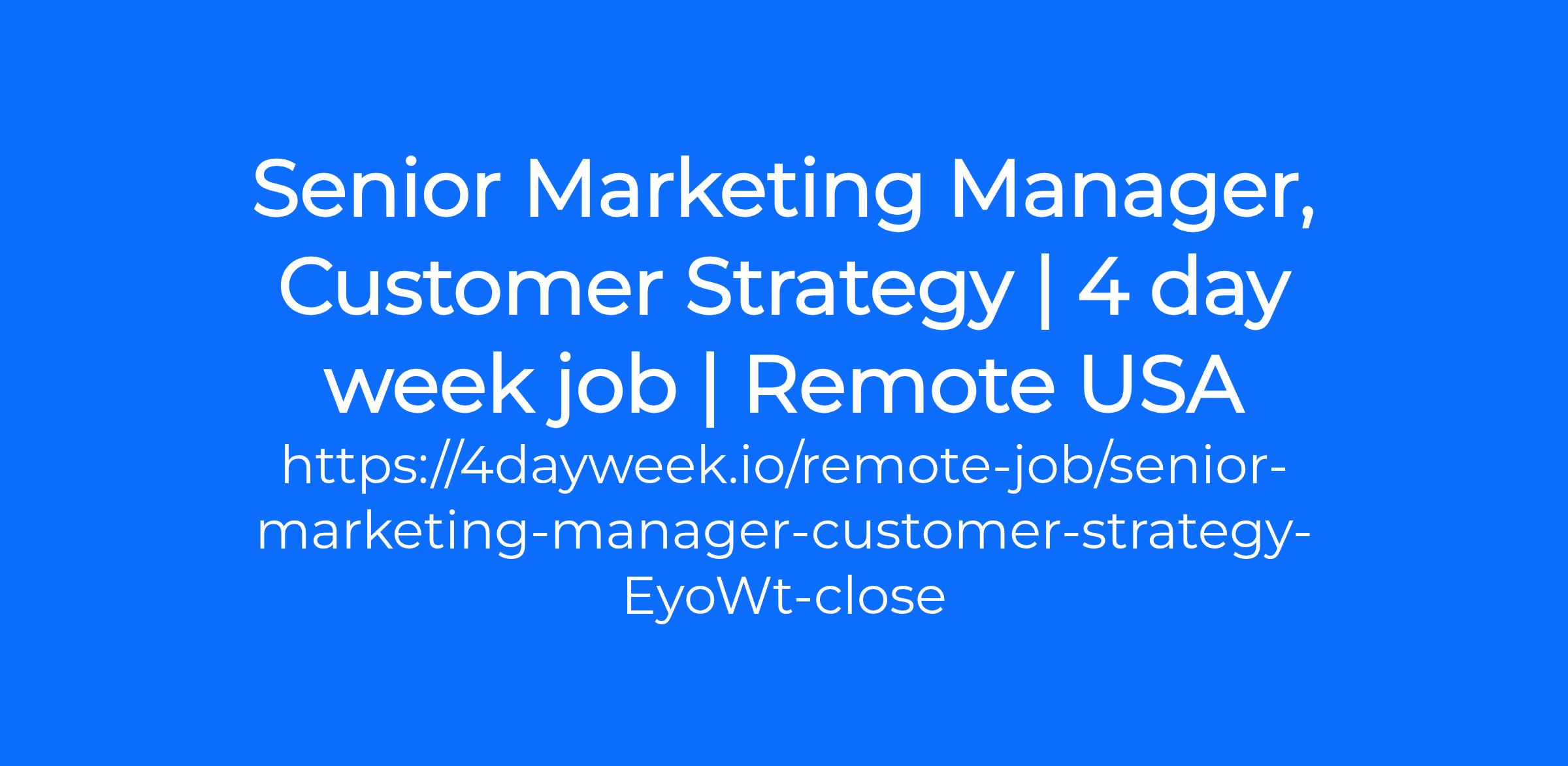 Senior Marketing Manager, Customer Strategy | 4 day week job | Remote USA
https://4dayweek.io/remote-job/senior-marketing-manager-customer-strategy-EyoWt-close